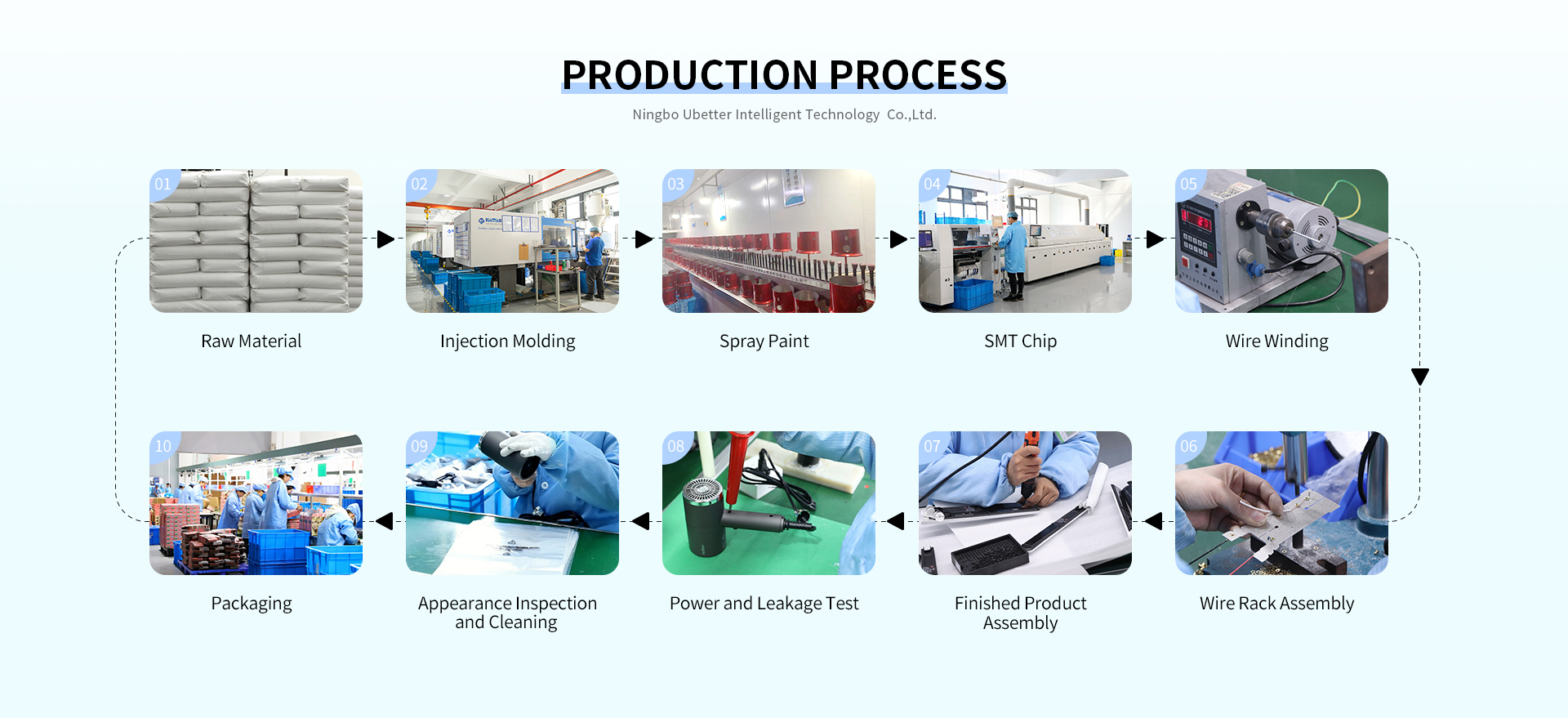 PRODUCTION PROCESS

Ningbo Ubetter Intelligent Technology Co.,Ltd.

01
Raw Material

02
Injection Molding

03
Spray Paint

04
SMT Chip

05
Wire Winding

06
Wire Rack Assembly

07
Finished Product Assembly

08
Power and Leakage Test

09
Appearance Inspection and Cleaning

10
Packaging